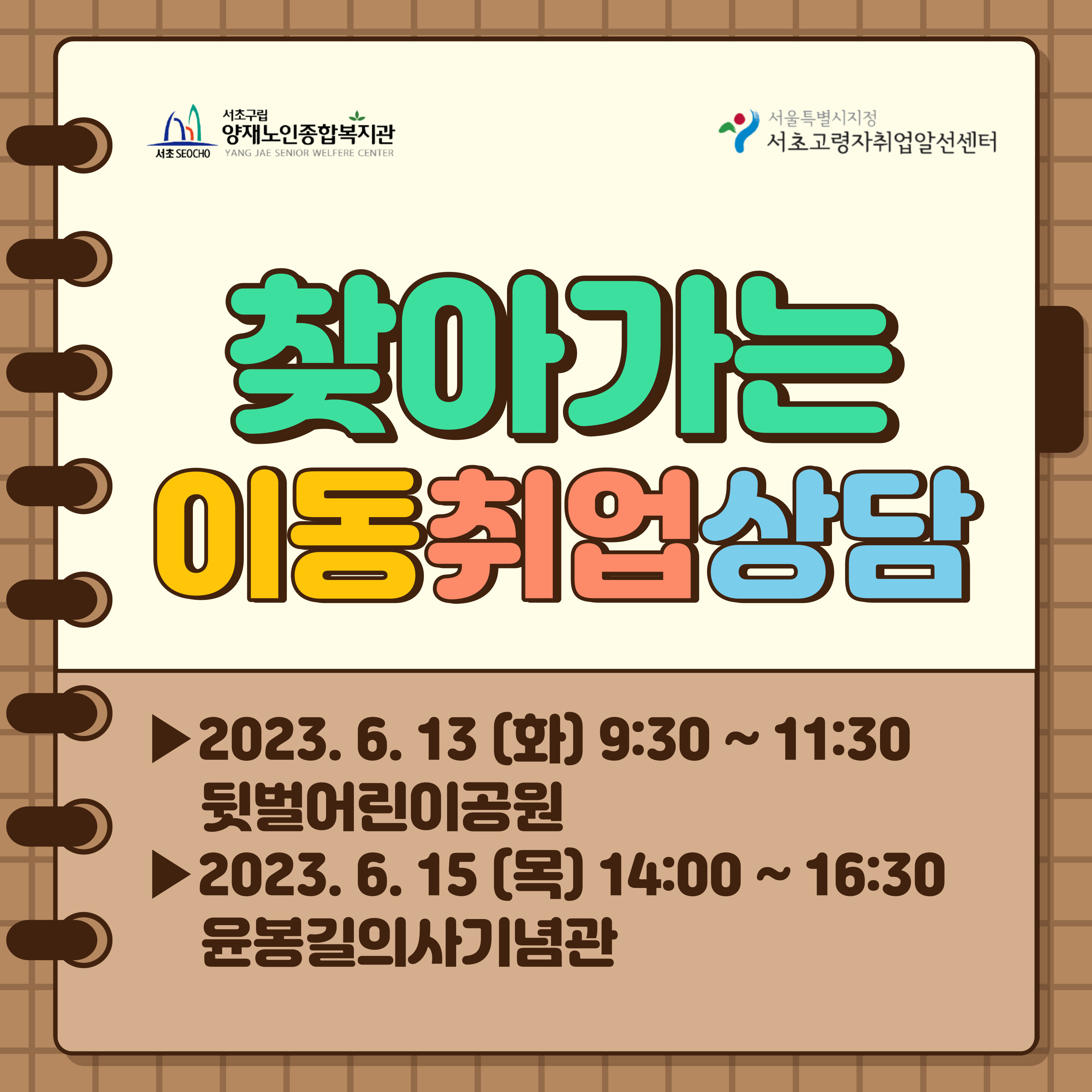 서초 SEOCHO 서초구립 양재노인종합복지관 YANG JAE SENIOR WELFERE CENTER

서울특별시지정 서초고령자취업알선센터

찾아가는

이동취업상담

▶2023. 6. 13 (화) 9:30 ~ 11:30
뒷벌어린이공원

▶2023. 6. 15 (목) 14:00 ~ 16:30
윤봉길의사기념관